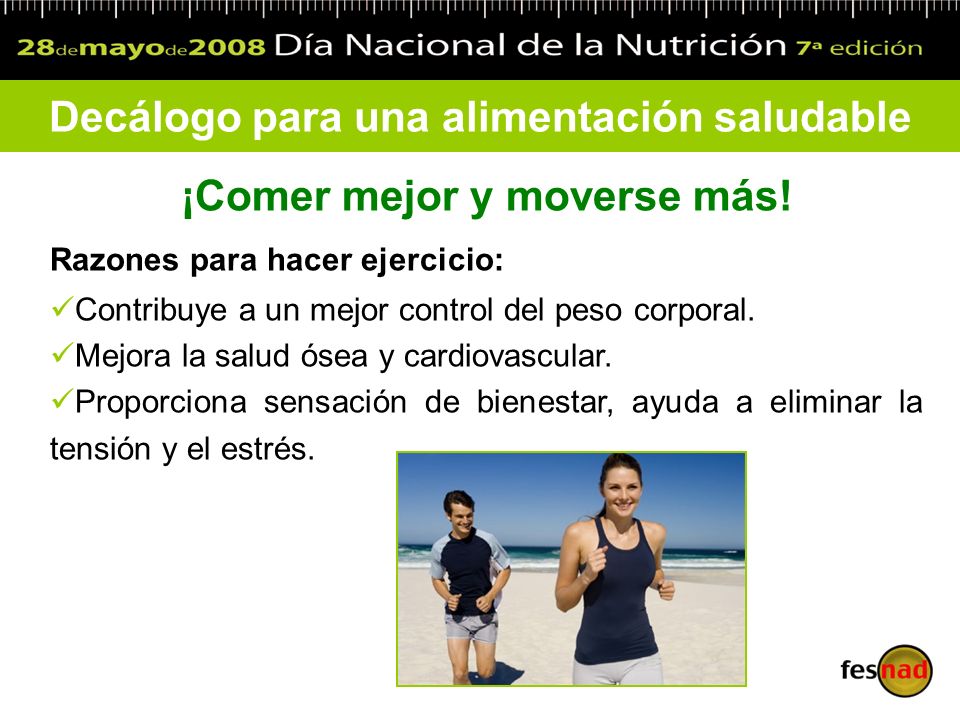 28 de mayo de 2008 Día Nacional de la Nutrición 7ª edición

Decálogo para una alimentación saludable

¡Comer mejor y moverse más!

Razones para hacer ejercicio:

✓Contribuye a un mejor control del peso corporal.

✓Mejora la salud ósea y cardiovascular.

✓Proporciona sensación de bienestar, ayuda a eliminar la tensión y el estrés.

fesnad